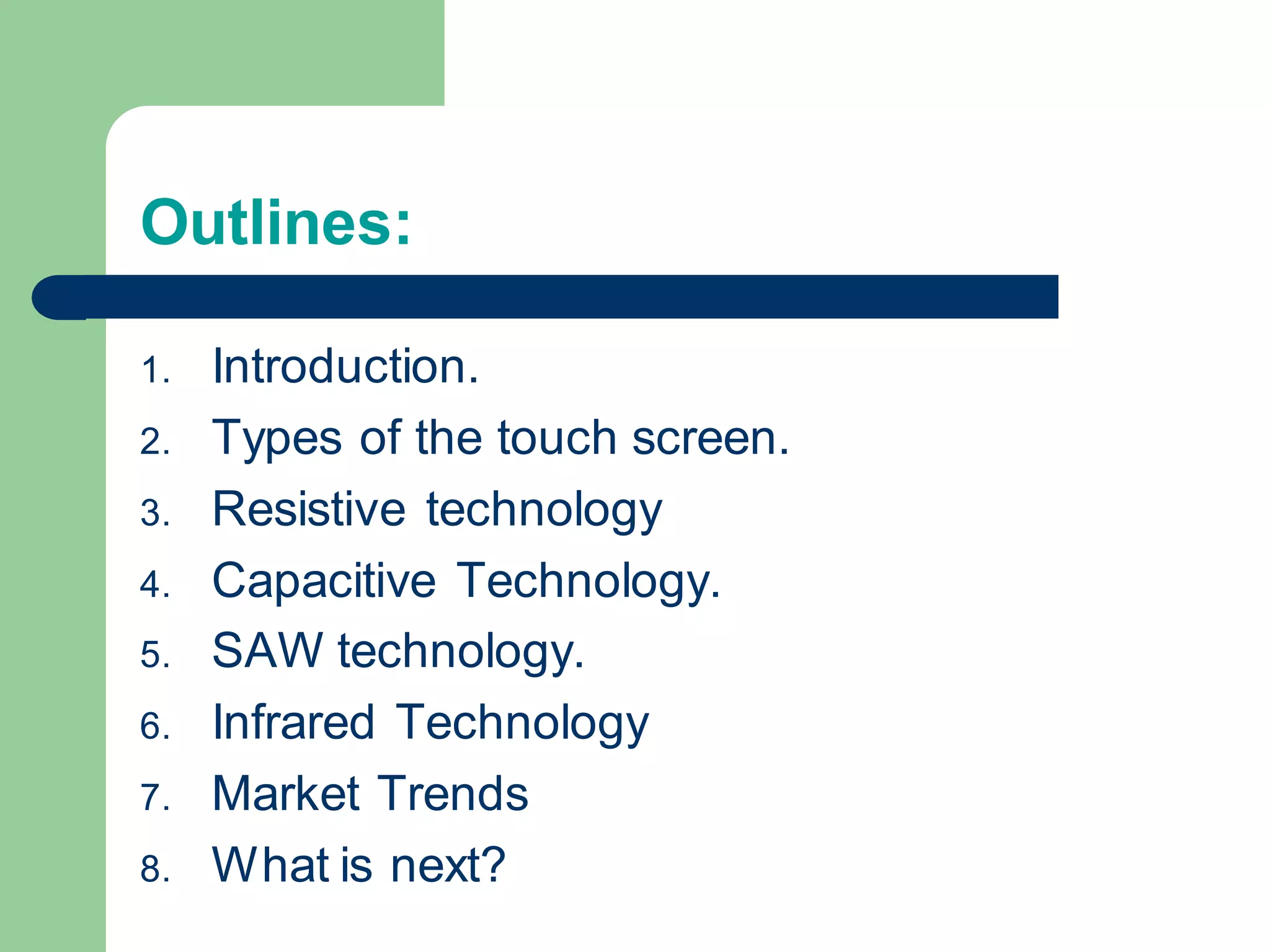 Outlines:

1. Introduction.
2. Types of the touch screen.
3. Resistive technology
4. Capacitive Technology.
5. SAW technology.
6. Infrared Technology
7. Market Trends
8. What is next?